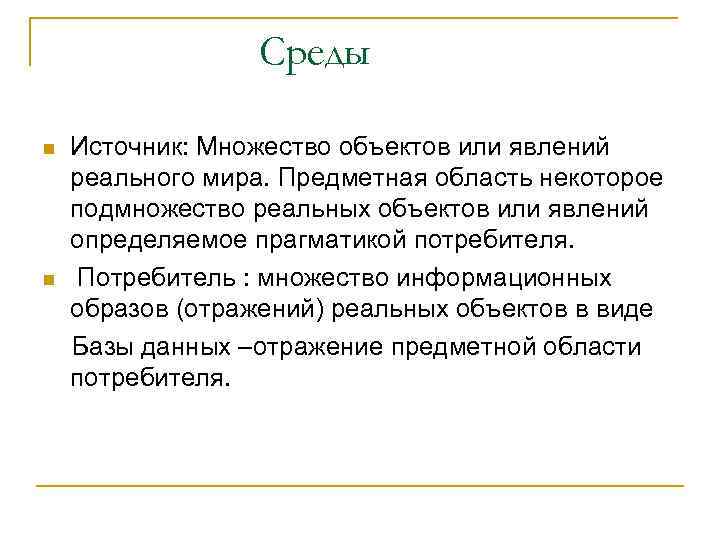 Среды

Источник: Множество объектов или явлений реального мира. Предметная область некоторое подмножество реальных объектов или явлений определяемое прагматикой потребителя.

Потребитель : множество информационных образов (отражений) реальных объектов в виде

Базы данных –отражение предметной области потребителя.